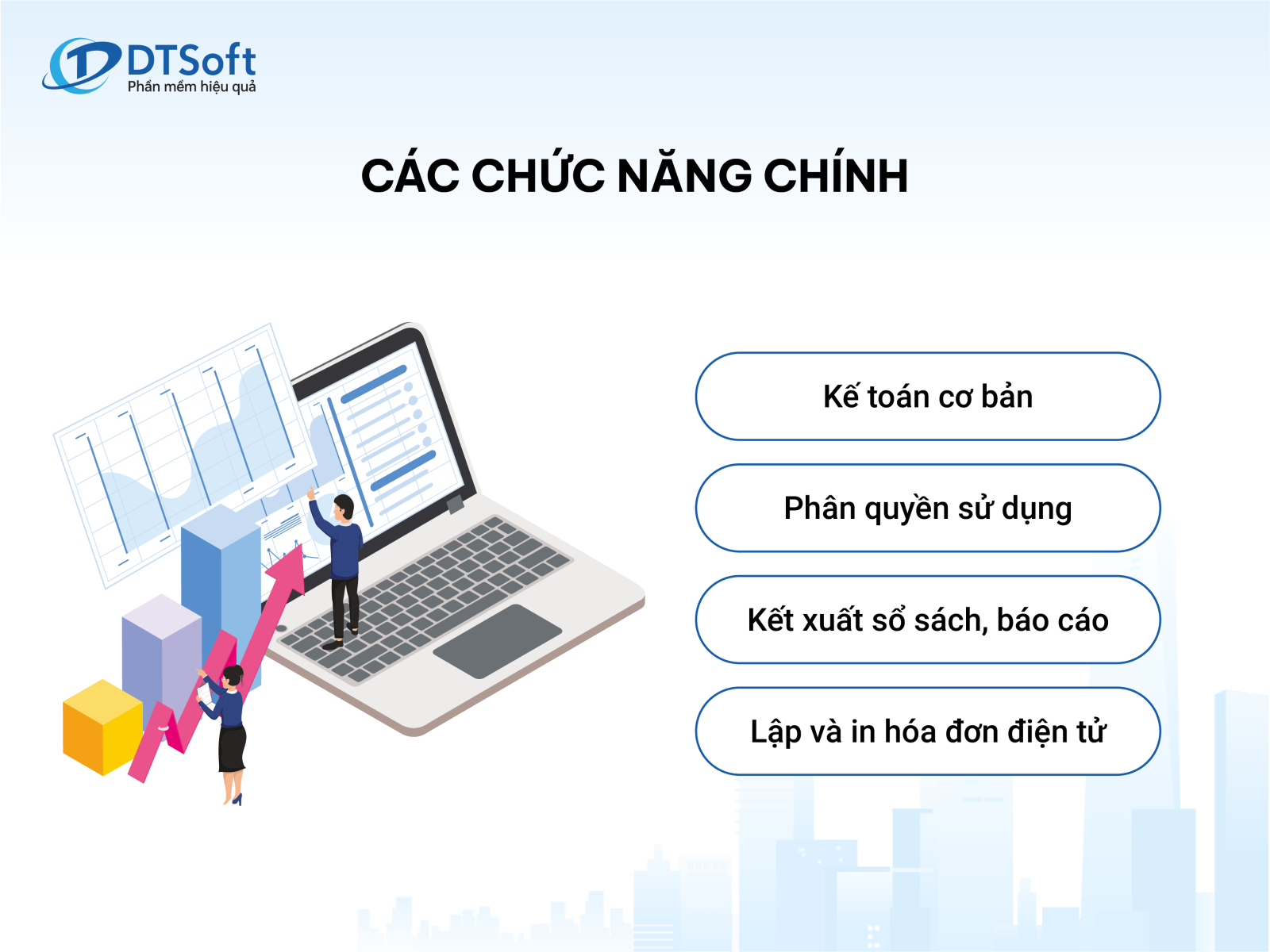 DTSoft
Phần mềm hiệu quả

CÁC CHỨC NĂNG CHÍNH

Kế toán cơ bản

Phân quyền sử dụng

Kết xuất sổ sách, báo cáo

Lập và in hóa đơn điện tử